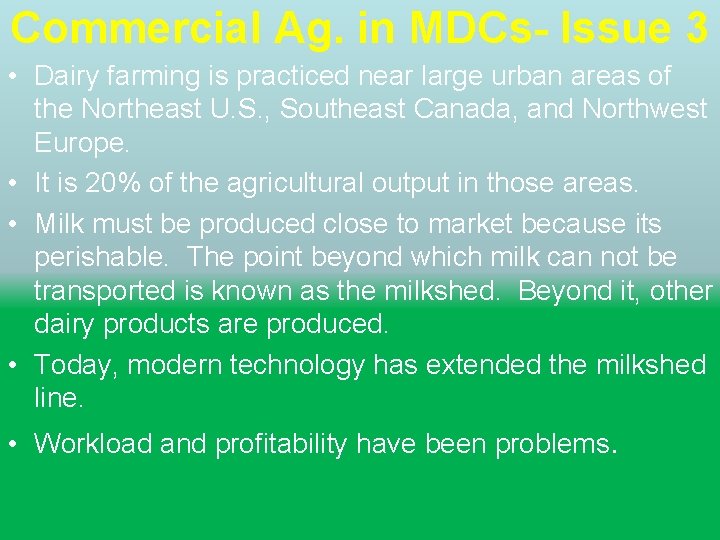 Commercial Ag. in MDCs- Issue 3

• Dairy farming is practiced near large urban areas of the Northeast U.S., Southeast Canada, and Northwest Europe.

• It is 20% of the agricultural output in those areas.

• Milk must be produced close to market because its perishable. The point beyond which milk can not be transported is known as the milkshed. Beyond it, other dairy products are produced.

• Today, modern technology has extended the milkshed line.

• Workload and profitability have been problems.